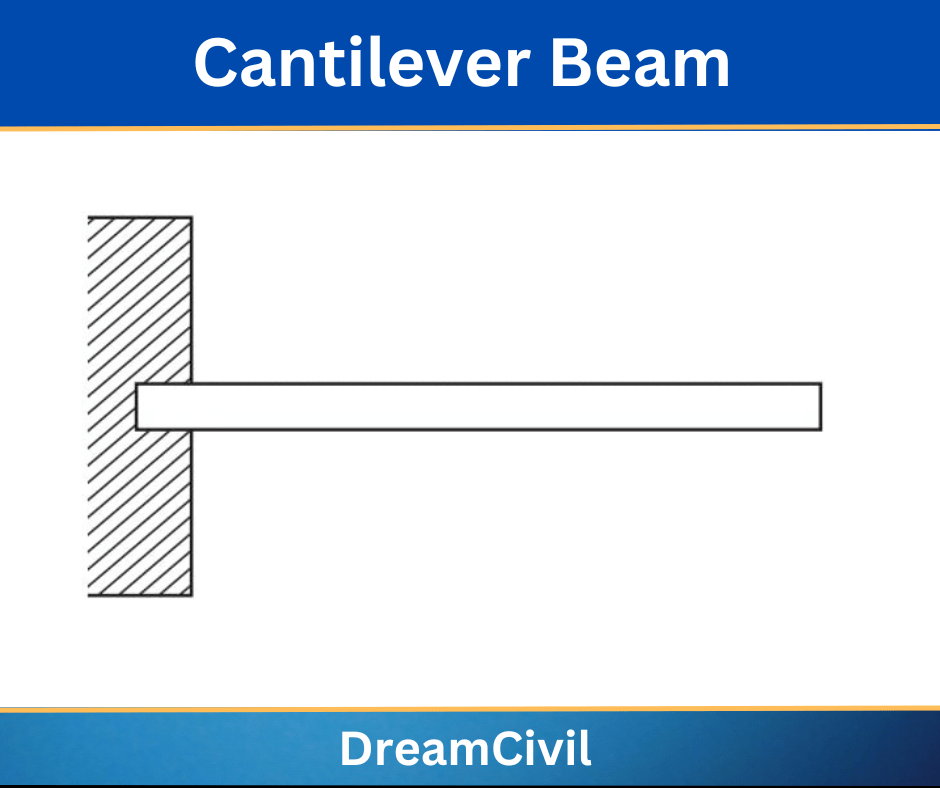 Cantilever Beam

DreamCivil